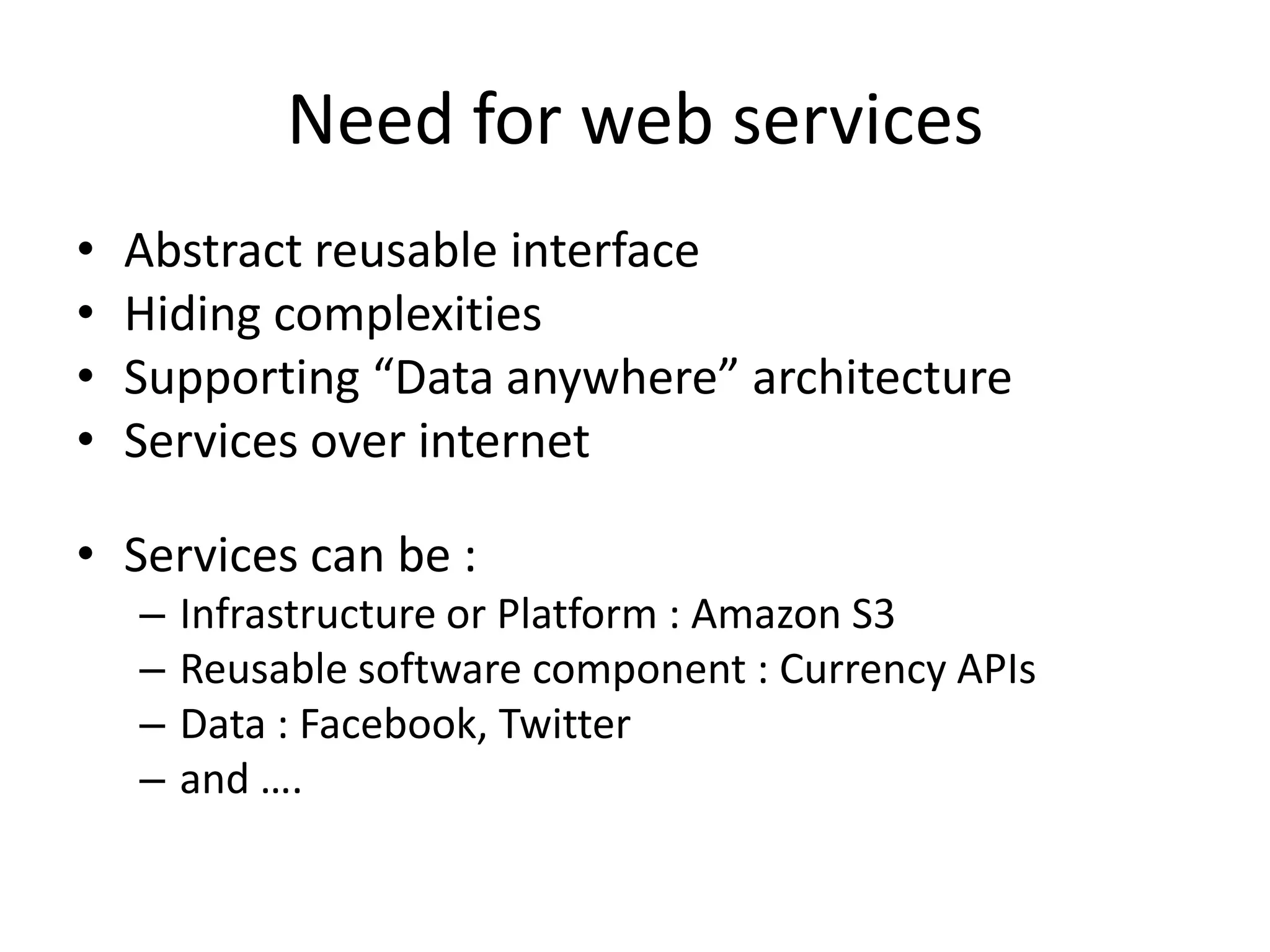 Need for web services

• Abstract reusable interface
• Hiding complexities
• Supporting “Data anywhere” architecture
• Services over internet

• Services can be :
– Infrastructure or Platform : Amazon S3
– Reusable software component : Currency APIs
– Data : Facebook, Twitter
– and ….